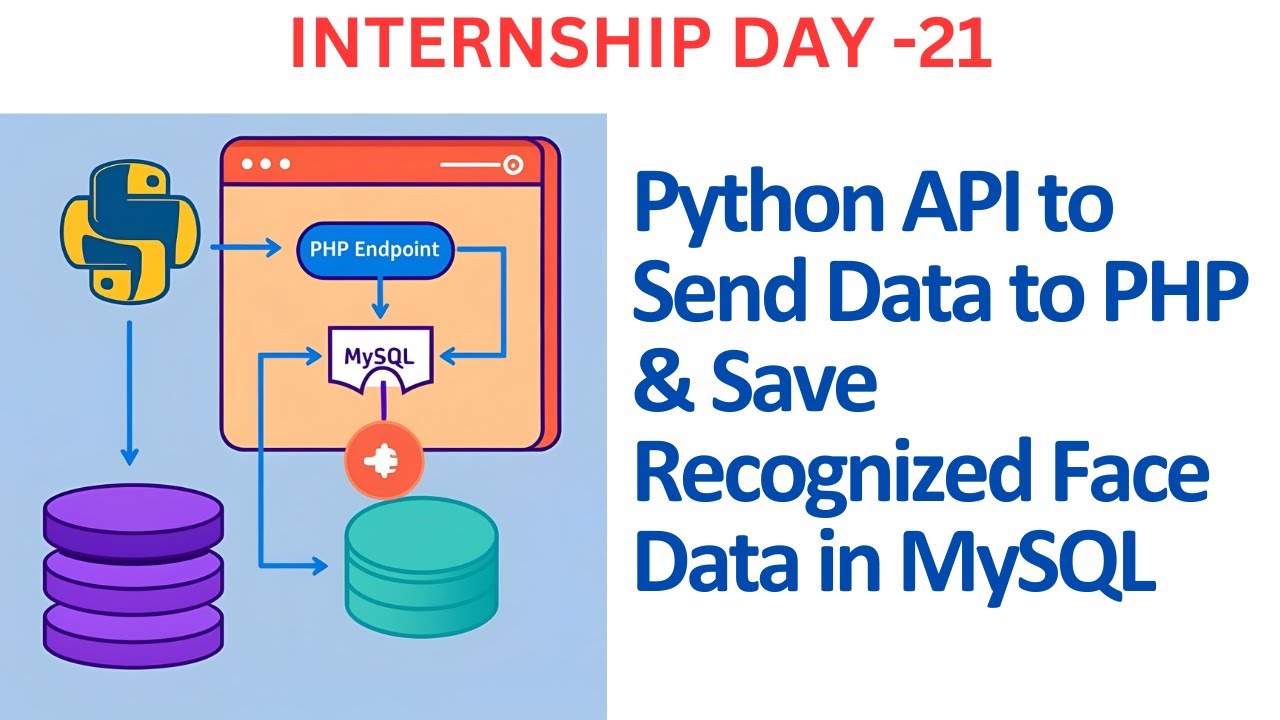 INTERNSHIP DAY -21

PHP Endpoint

MySQL

Python API to Send Data to PHP & Save Recognized Face Data in MySQL